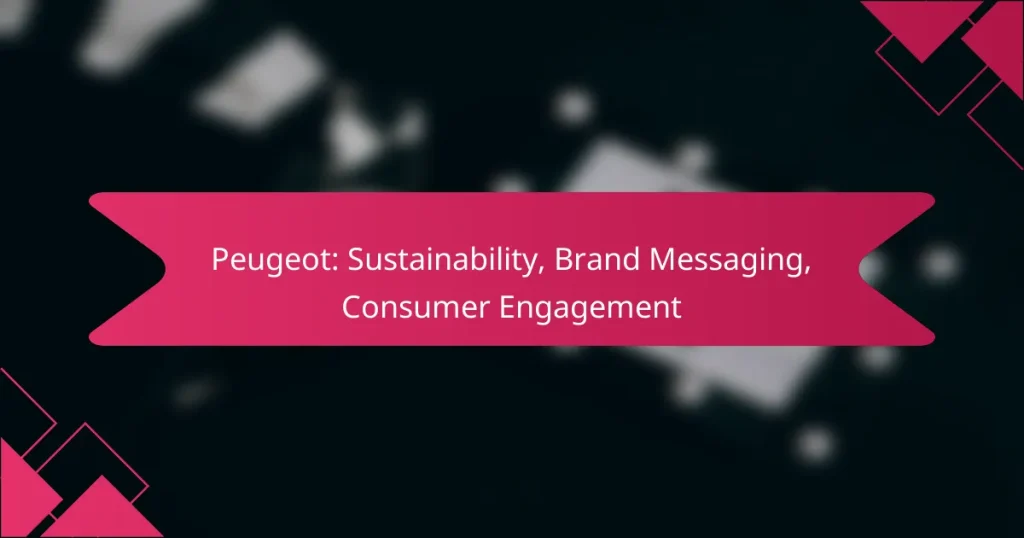 Peugeot: Sustainability, Brand Messaging, Consumer Engagement